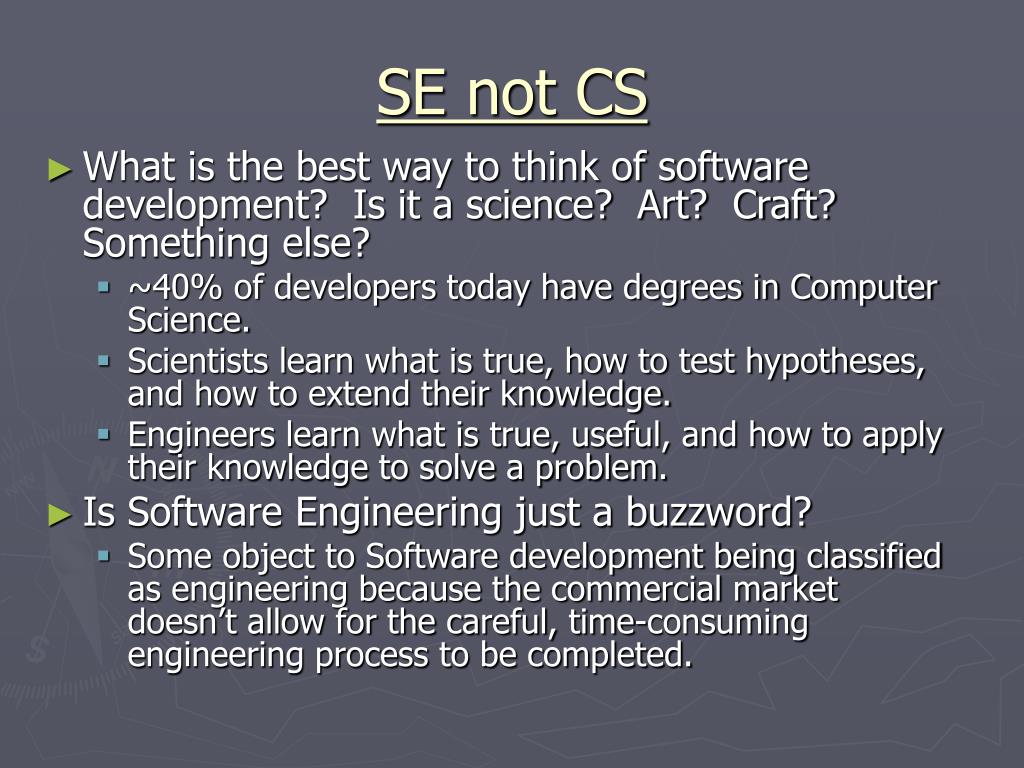 SE not CS

► What is the best way to think of software development? Is it a science? Art? Craft? Something else?

▪ ~40% of developers today have degrees in Computer Science.

▪ Scientists learn what is true, how to test hypotheses, and how to extend their knowledge.

▪ Engineers learn what is true, useful, and how to apply their knowledge to solve a problem.

► Is Software Engineering just a buzzword?

▪ Some object to Software development being classified as engineering because the commercial market doesn't allow for the careful, time-consuming engineering process to be completed.